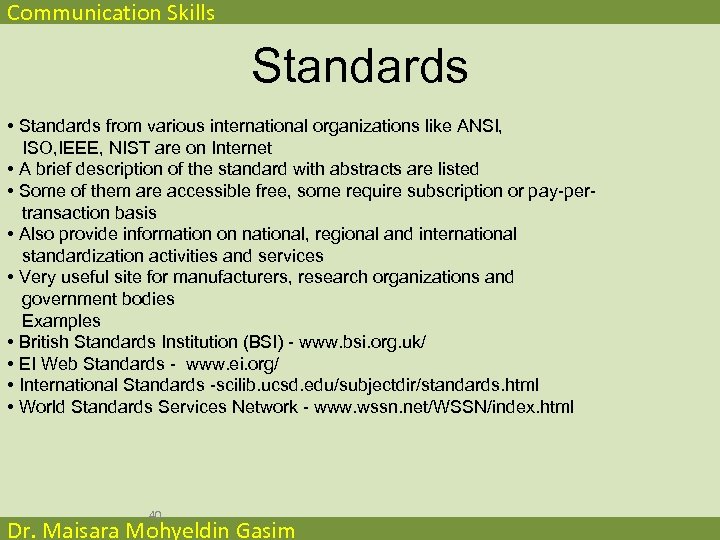 Communication Skills

Standards

• Standards from various international organizations like ANSI, ISO,IEEE, NIST are on Internet
• A brief description of the standard with abstracts are listed
• Some of them are accessible free, some require subscription or pay-per-transaction basis
• Also provide information on national, regional and international standardization activities and services
• Very useful site for manufacturers, research organizations and government bodies
Examples
• British Standards Institution (BSI) - www.bsi.org.uk/
• EI Web Standards - www.ei.org/
• International Standards -scilib.ucsd.edu/subjectdir/standards.html
• World Standards Services Network - www.wssn.net/WSSN/index.html

40

Dr. Maisara Mohyeldin Gasim